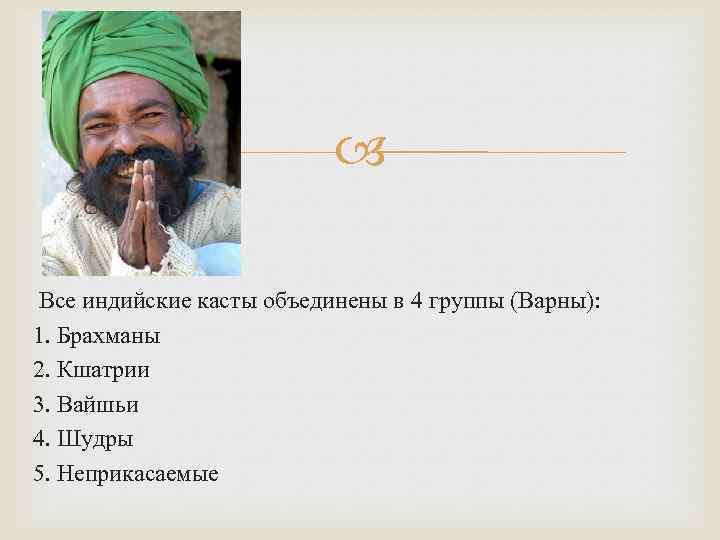 Все индийские касты объединены в 4 группы (Варны):
1. Брахманы
2. Кшатрии
3. Вайшьи
4. Шудры
5. Неприкасаемые